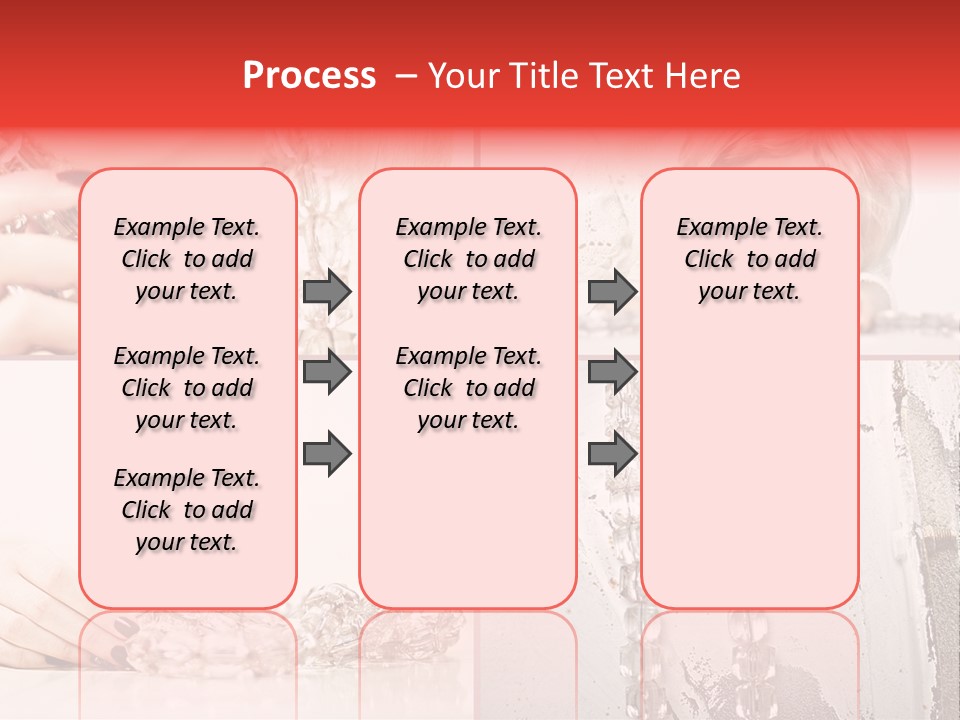 Process – Your Title Text Here

Example Text. Click to add your text.

Example Text. Click to add your text.

Example Text. Click to add your text.

Example Text. Click to add your text.

Example Text. Click to add your text.

Example Text. Click to add your text.